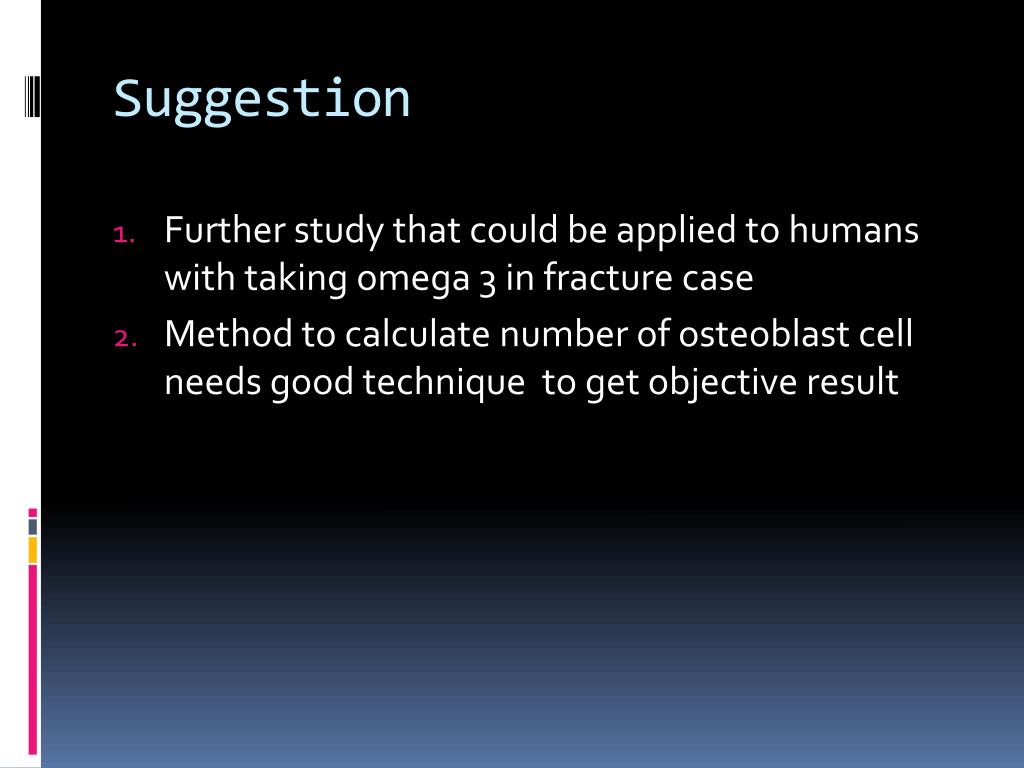 Suggestion

1. Further study that could be applied to humans with taking omega 3 in fracture case
2. Method to calculate number of osteoblast cell needs good technique to get objective result